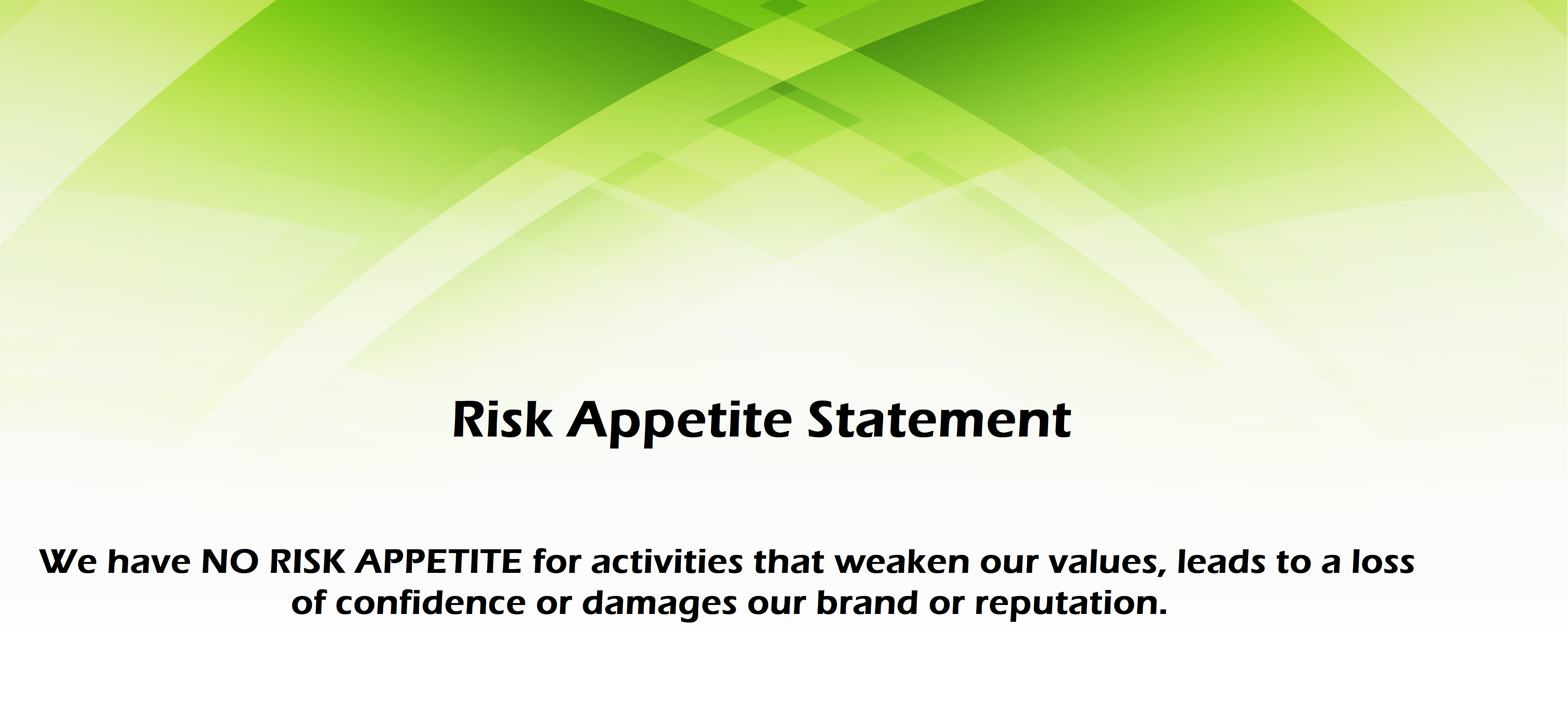 Risk Appetite Statement

We have NO RISK APPETITE for activities that weaken our values, leads to a loss of confidence or damages our brand or reputation.